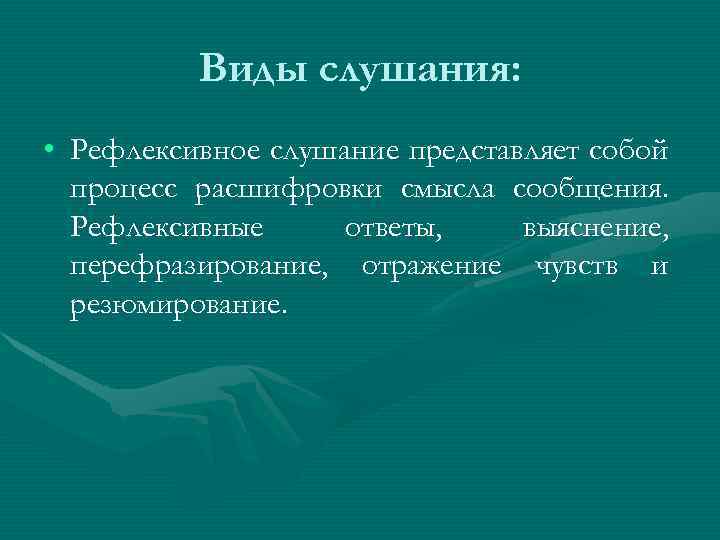 Виды слушания:

• Рефлексивное слушание представляет собой процесс расшифровки смысла сообщения. Рефлексивные ответы, выяснение, перефразирование, отражение чувств и резюмирование.